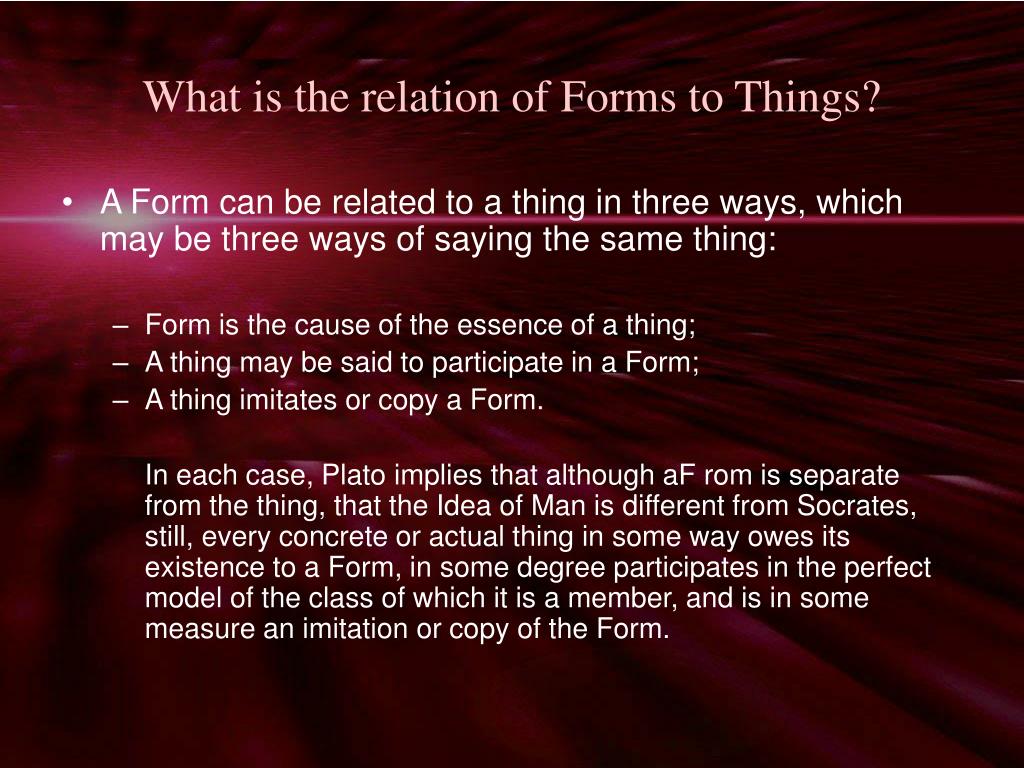 What is the relation of Forms to Things?

• A Form can be related to a thing in three ways, which may be three ways of saying the same thing:

– Form is the cause of the essence of a thing;
– A thing may be said to participate in a Form;
– A thing imitates or copy a Form.

In each case, Plato implies that although aF rom is separate from the thing, that the Idea of Man is different from Socrates, still, every concrete or actual thing in some way owes its existence to a Form, in some degree participates in the perfect model of the class of which it is a member, and is in some measure an imitation or copy of the Form.